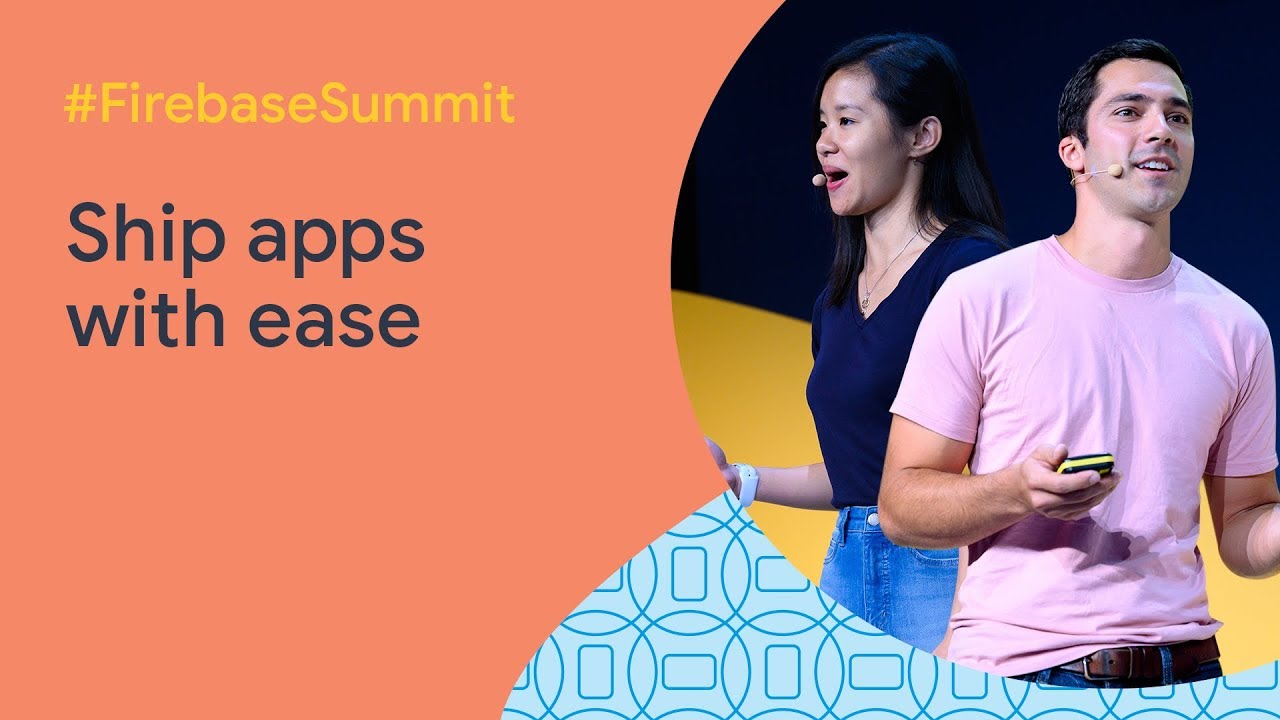 #FirebaseSummit

Ship apps with ease